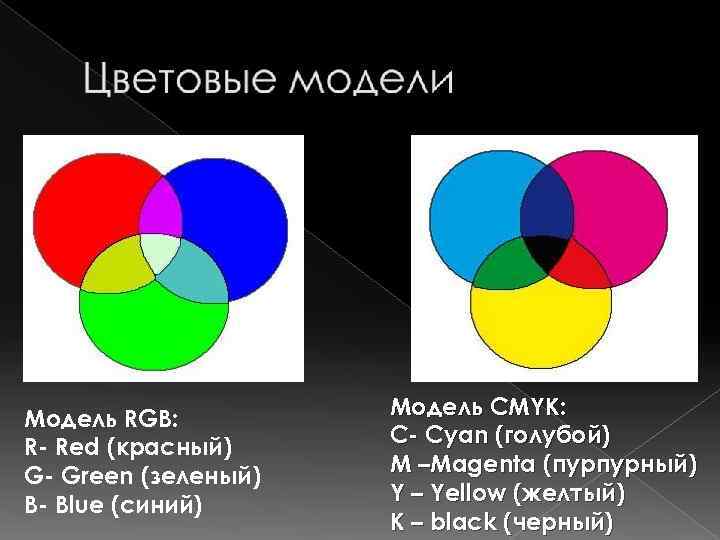 Цветовые модели

Модель RGB:
R- Red (красный)
G- Green (зеленый)
B- Blue (синий)

Модель CMYK:
C- Cyan (голубой)
M –Magenta (пурпурный)
Y – Yellow (желтый)
K – black (черный)